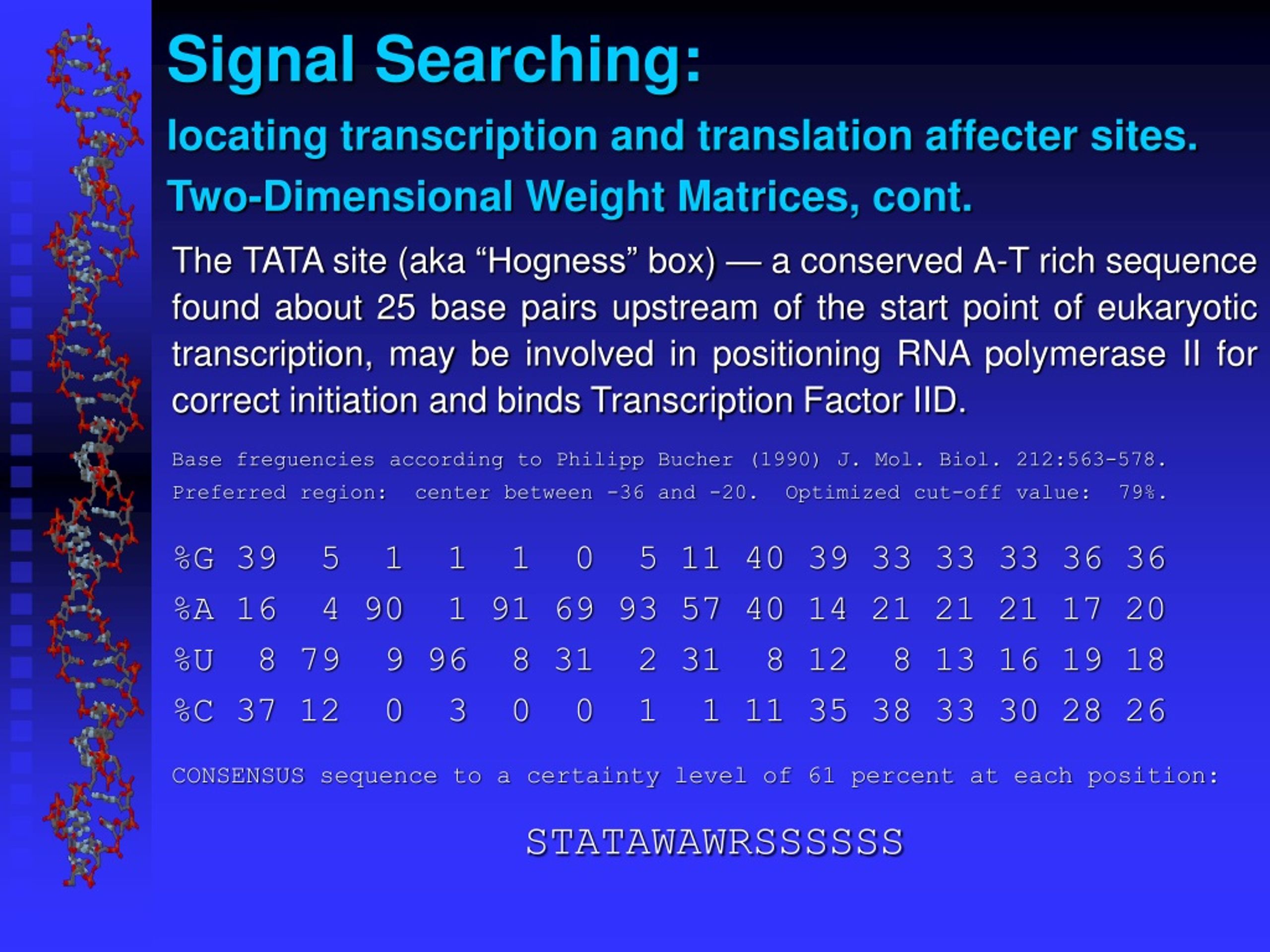 Signal Searching:

locating transcription and translation affecter sites.

Two-Dimensional Weight Matrices, cont.

The TATA site (aka “Hogness” box) — a conserved A-T rich sequence found about 25 base pairs upstream of the start point of eukaryotic transcription, may be involved in positioning RNA polymerase II for correct initiation and binds Transcription Factor IID.

Base frequencies according to Philipp Bucher (1990) J. Mol. Biol. 212:563-578.
Preferred region: center between -36 and -20. Optimized cut-off value: 79%.

| %G | 39 | 5 | 1 | 1 | 1 | 0 | 5 | 11 | 40 | 39 | 33 | 33 | 33 | 36 | 36 |
|---|---|---|---|---|---|---|---|---|---|---|---|---|---|---|---|
| %A | 16 | 4 | 90 | 1 | 91 | 69 | 93 | 57 | 40 | 14 | 21 | 21 | 21 | 17 | 20 |
| %U | 8 | 79 | 9 | 96 | 8 | 31 | 2 | 31 | 8 | 12 | 8 | 13 | 16 | 19 | 18 |
| %C | 37 | 12 | 0 | 3 | 0 | 0 | 1 | 1 | 11 | 35 | 38 | 33 | 30 | 28 | 26 |

CONSENSUS sequence to a certainty level of 61 percent at each position:

STATAWAWRSSSSSS